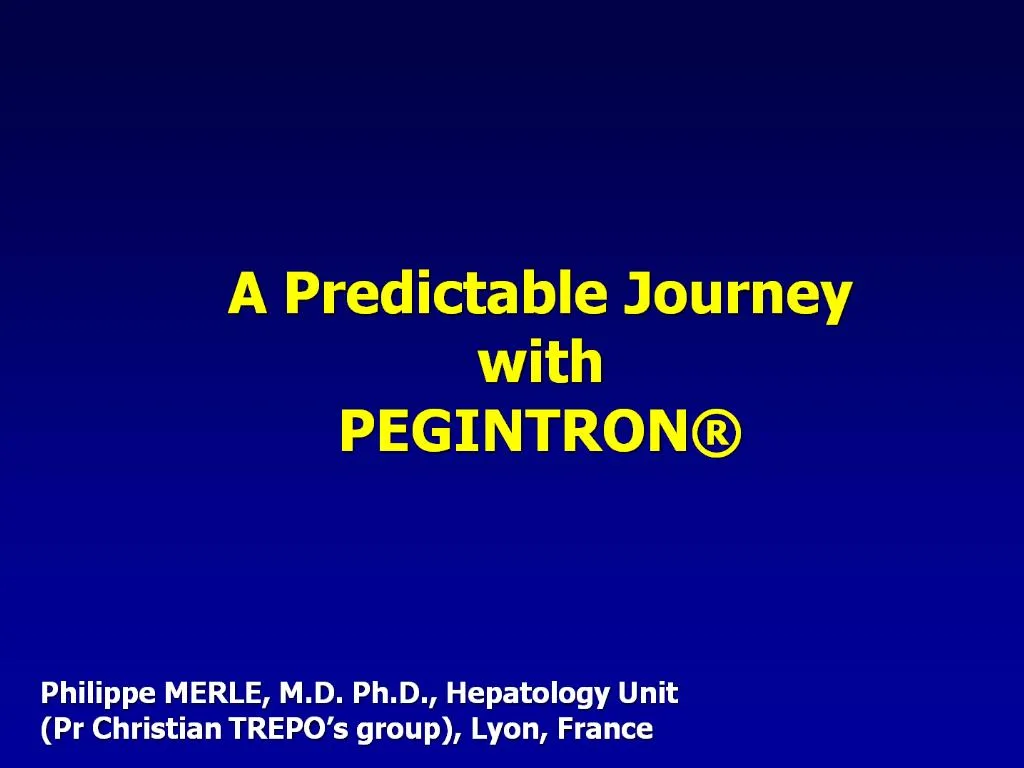 A Predictable Journey
with
PEGINTRON®

Philippe MERLE, M.D. Ph.D., Hepatology Unit
(Pr Christian TREPO's group), Lyon, France